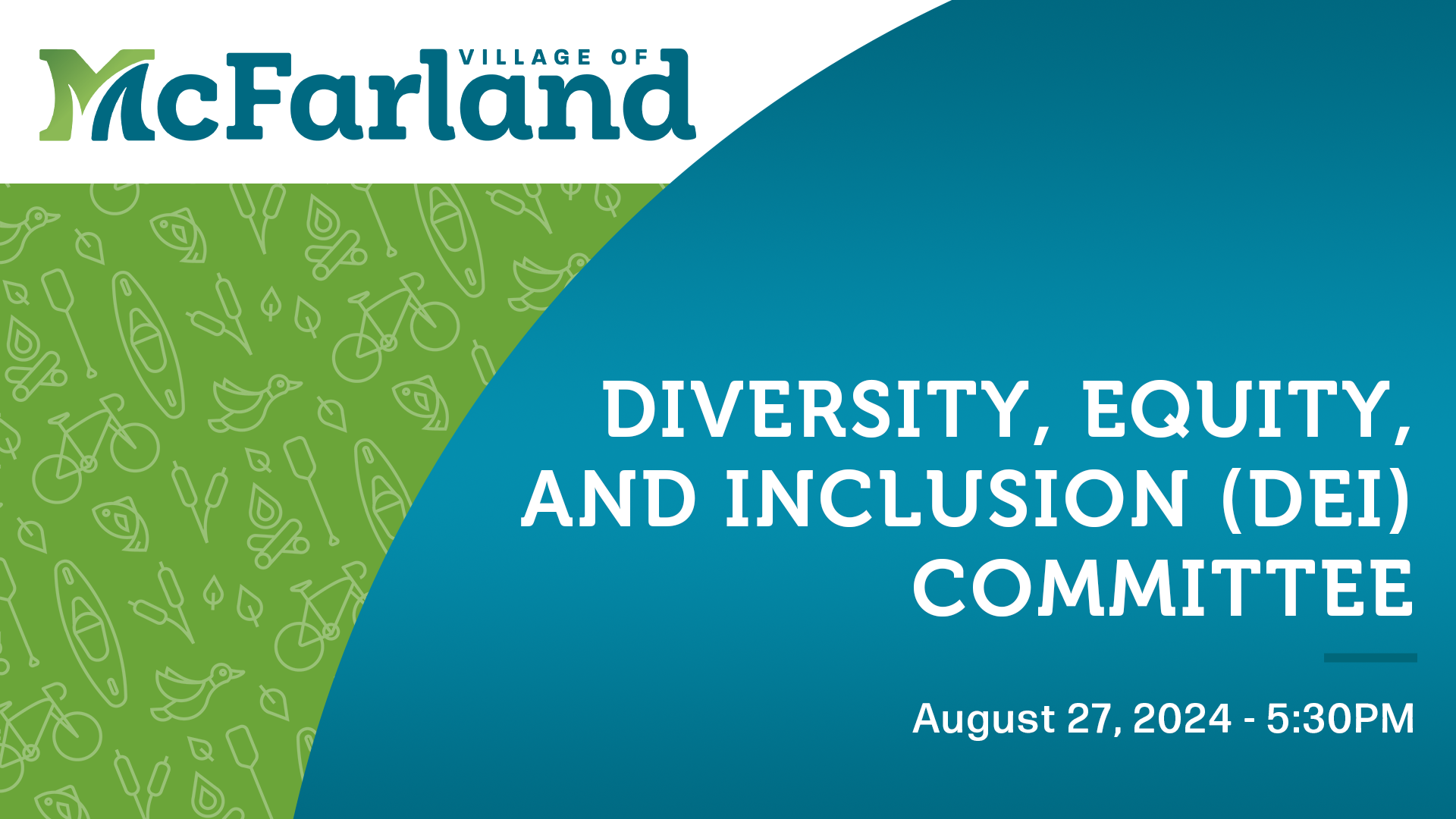 VILLAGE OF
McFarland

DIVERSITY, EQUITY, AND INCLUSION (DEI) COMMITTEE

August 27, 2024 - 5:30PM